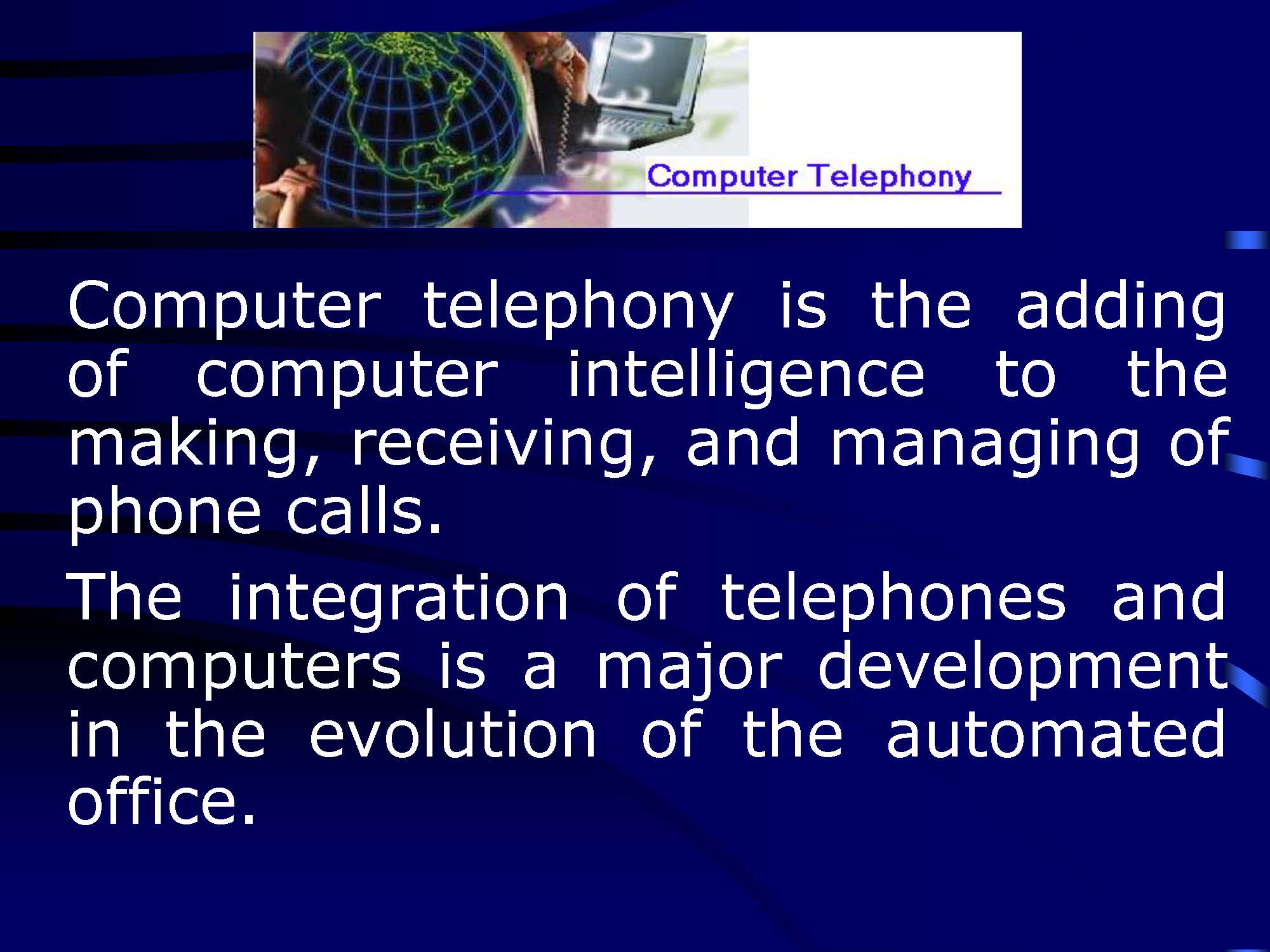 Computer Telephony

Computer telephony is the adding of computer intelligence to the making, receiving, and managing of phone calls.

The integration of telephones and computers is a major development in the evolution of the automated office.